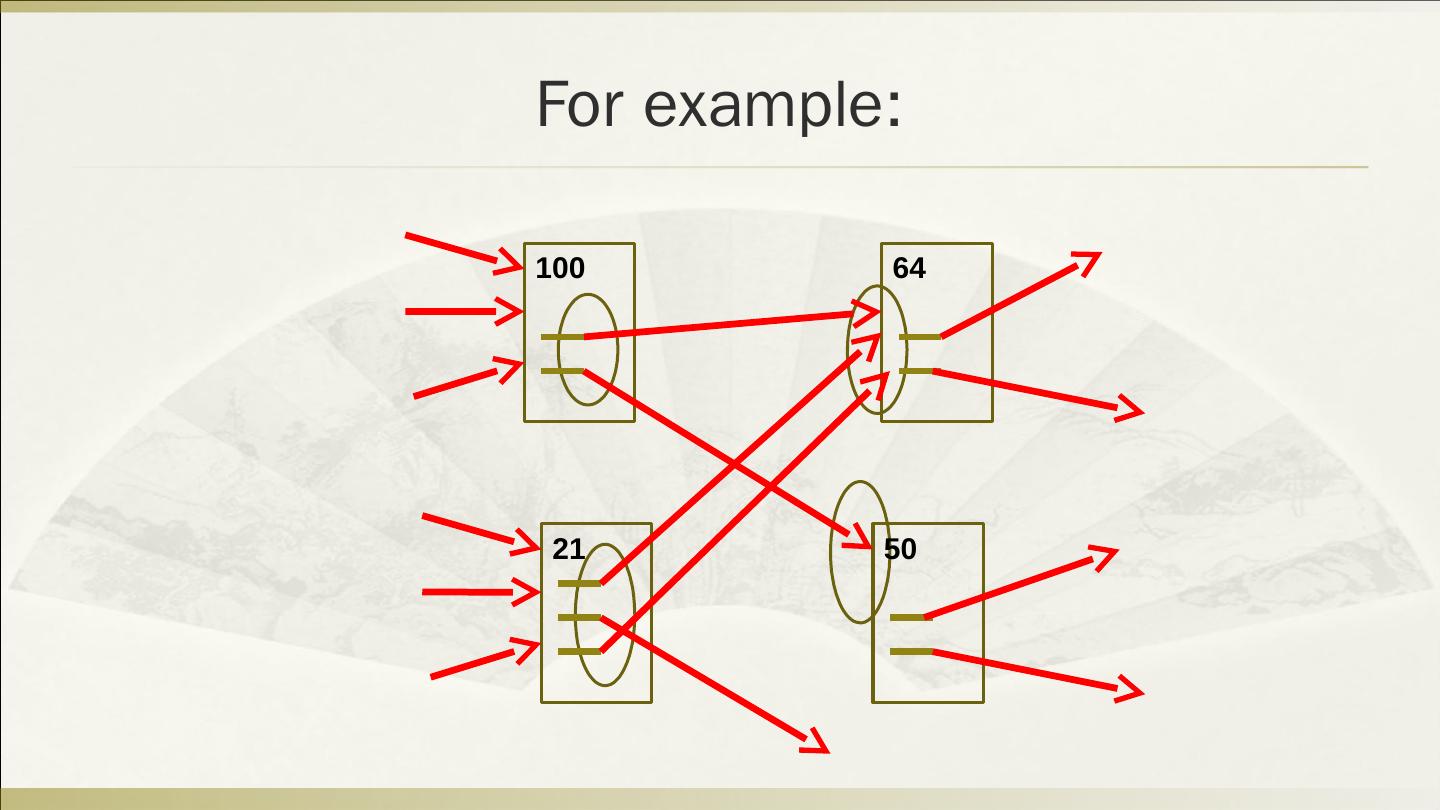 For example:

100

64

21

50